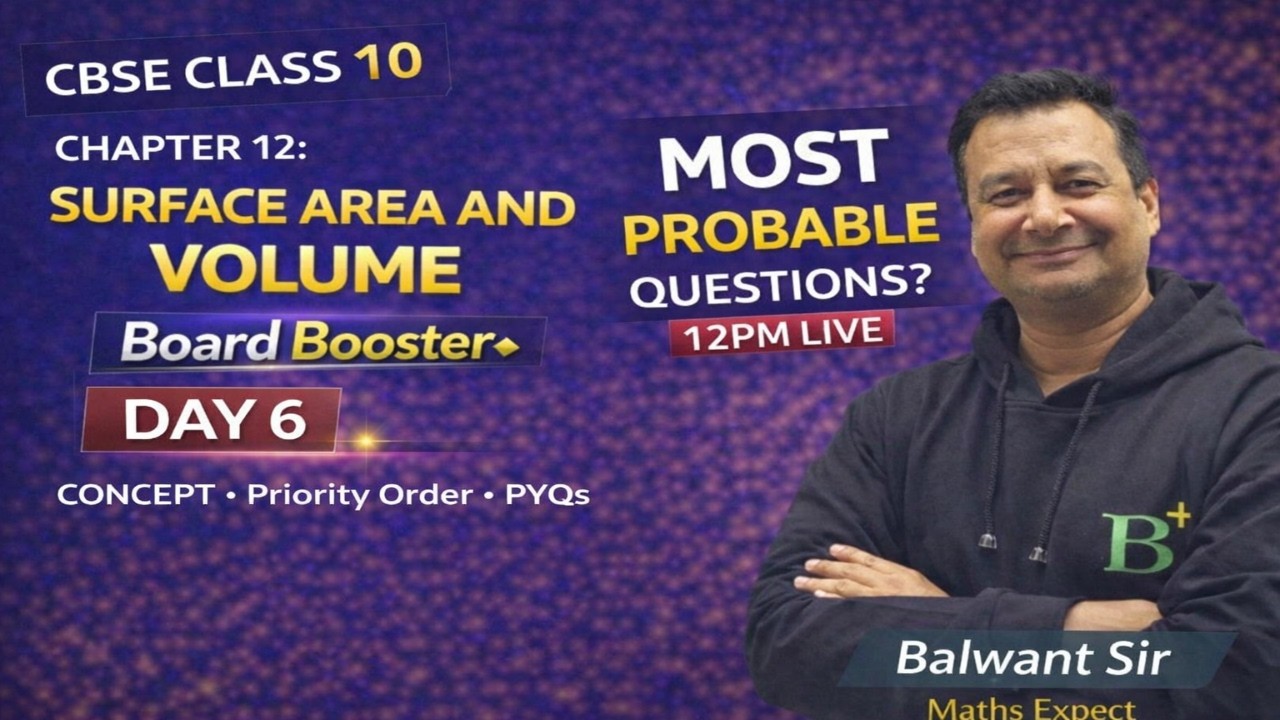 CBSE CLASS 10

CHAPTER 12:

SURFACE AREA AND VOLUME

Board Booster

DAY 6

CONCEPT • Priority Order • PYQs

MOST PROBABLE QUESTIONS?

12PM LIVE

B+

Balwant Sir

Maths Expect